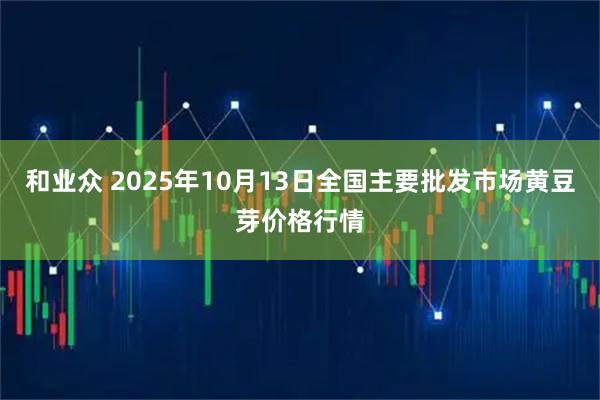 和业众 2025年10月13日全国主要批发市场黄豆芽价格行情